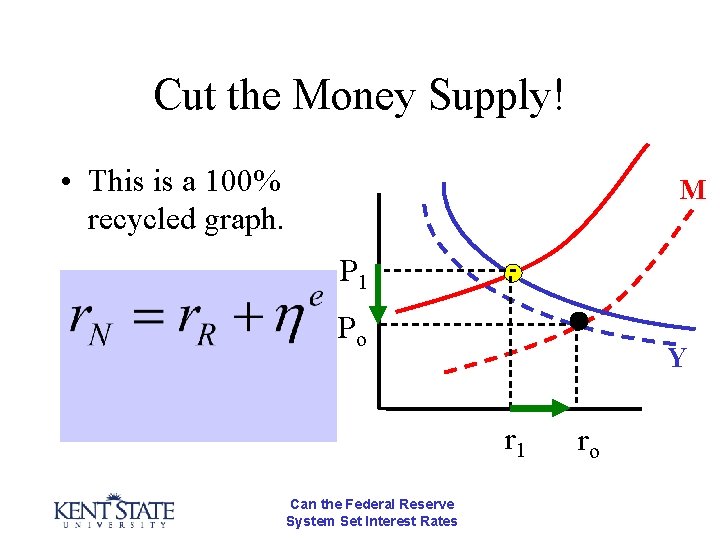 Cut the Money Supply!

• This is a 100% recycled graph.

$r_N = r_R + \eta^e$

M

$P_1$

$P_o$

Y

$r_1$

$r_o$

KENT STATE UNIVERSITY

Can the Federal Reserve System Set Interest Rates